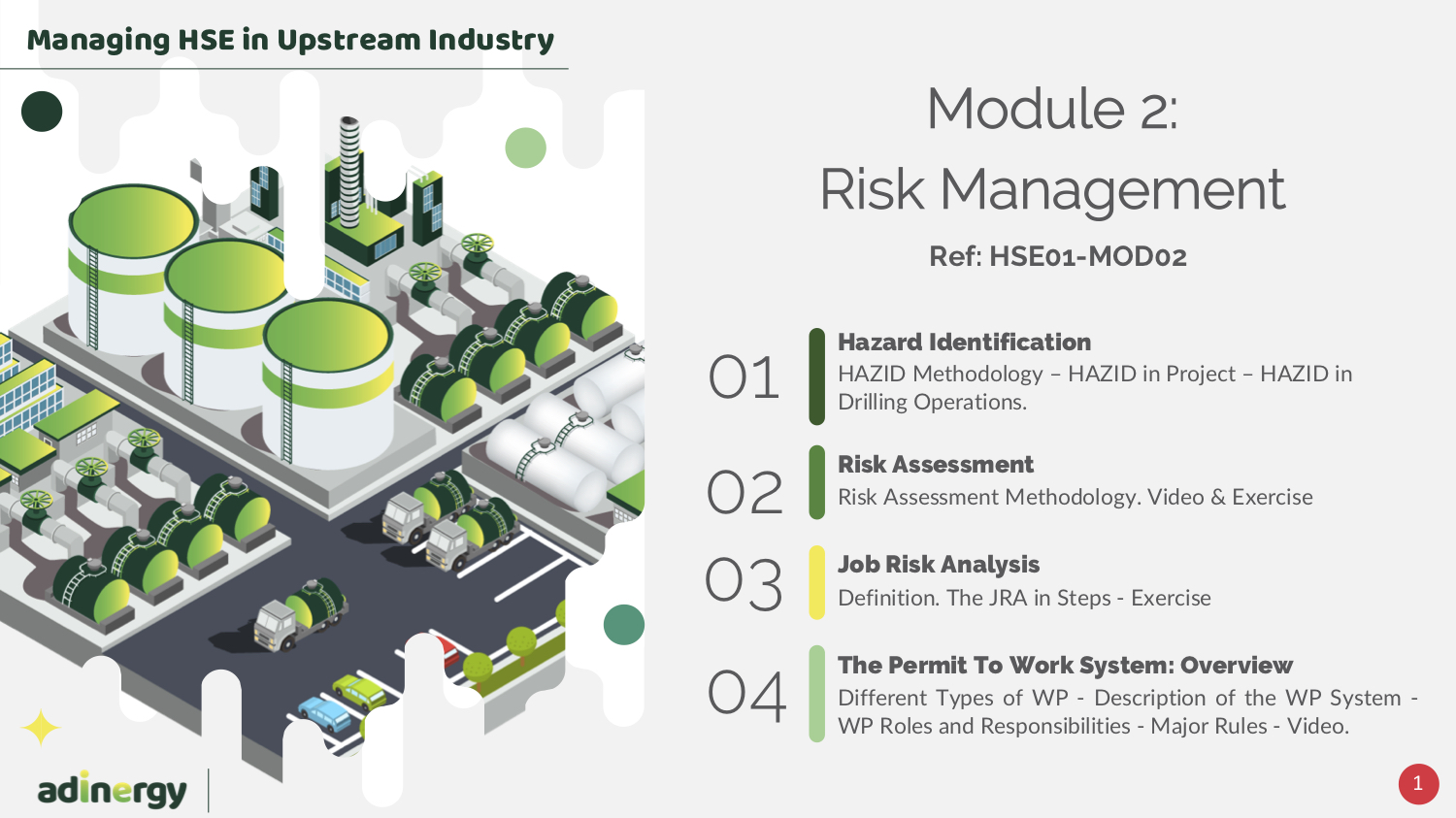 Managing HSE in Upstream Industry

Module 2:
Risk Management

Ref: HSE01-MOD02

01
Hazard Identification
HAZID Methodology – HAZID in Project – HAZID in Drilling Operations.

02
Risk Assessment
Risk Assessment Methodology. Video & Exercise

03
Job Risk Analysis
Definition. The JRA in Steps - Exercise

04
The Permit To Work System: Overview
Different Types of WP - Description of the WP System - WP Roles and Responsibilities - Major Rules - Video.

adinergy

1